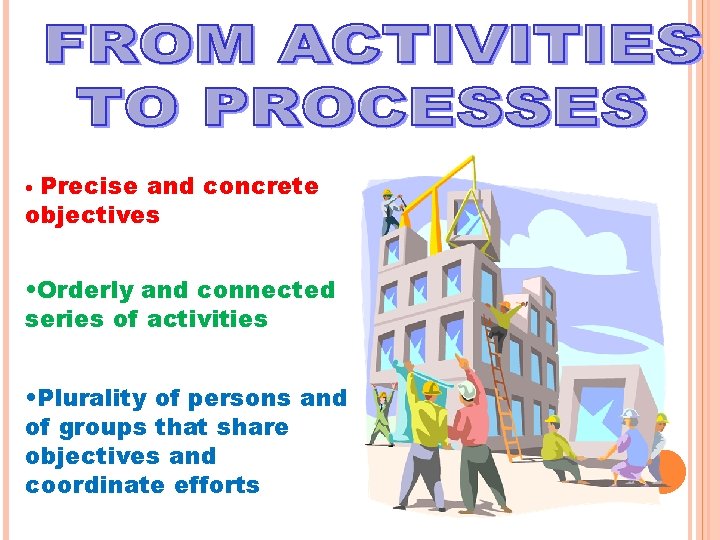 FROM ACTIVITIES TO PROCESSES

• Precise and concrete objectives

•Orderly and connected series of activities

•Plurality of persons and of groups that share objectives and coordinate efforts